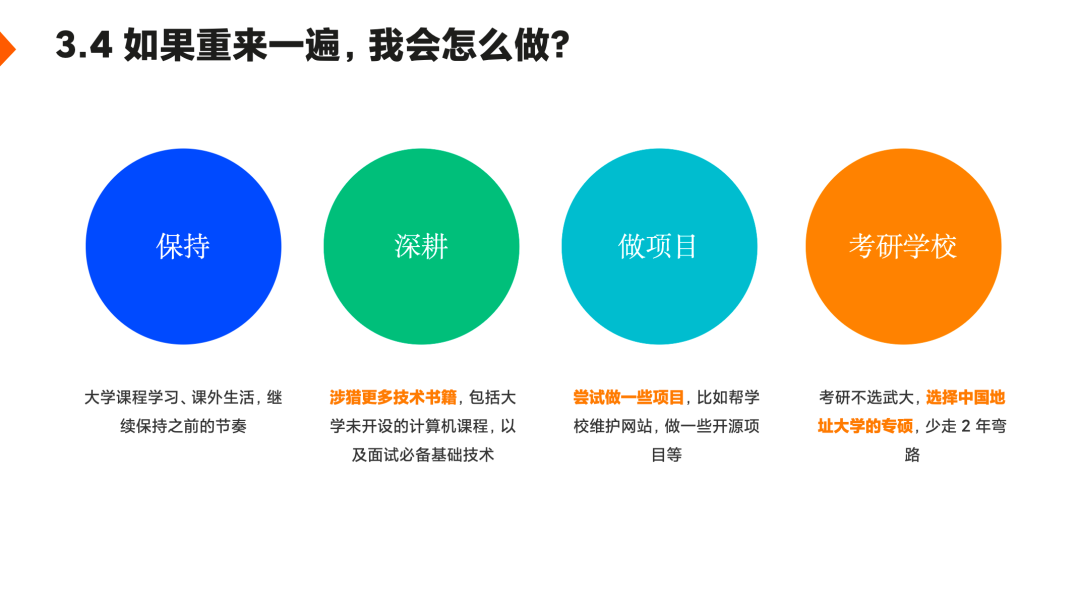 3.4 如果重来一遍，我会怎么做？

保持

大学课程学习、课外生活，继续保持之前的节奏

深耕

涉猎更多技术书籍，包括大学未开设的计算机课程，以及面试必备基础技术

做项目

尝试做一些项目，比如帮学校维护网站，做一些开源项目等

考研学校

考研不选武大，选择中国地址大学的专硕，少走2年弯路